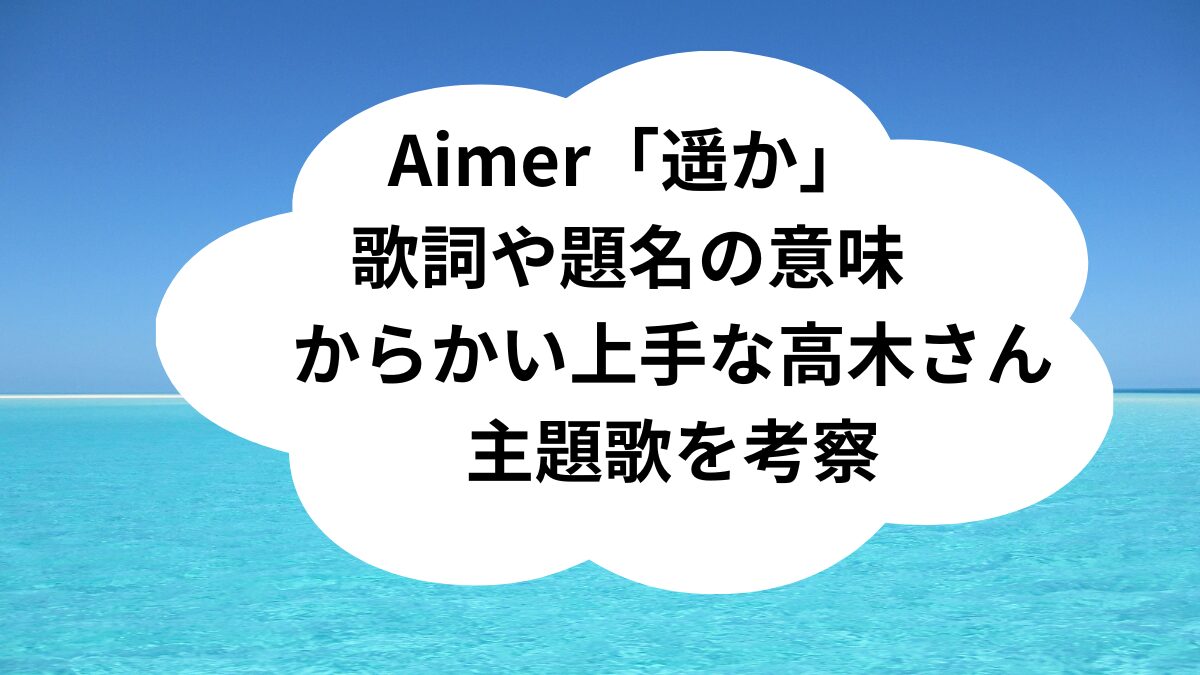 Aimer「遥か」
歌詞や題名の意味
からかい上手な高木さん
主題歌を考察